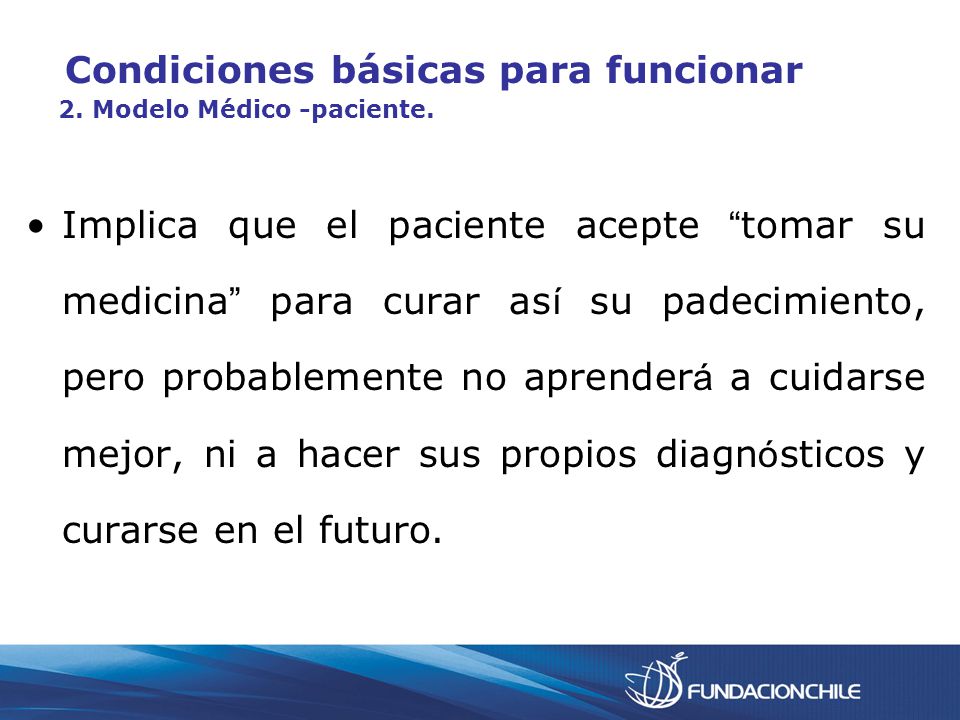 Condiciones básicas para funcionar
2. Modelo Médico -paciente.

• Implica que el paciente acepte “tomar su medicina” para curar así su padecimiento, pero probablemente no aprenderá a cuidarse mejor, ni a hacer sus propios diagnósticos y curarse en el futuro.

FUNDACIONCHILE